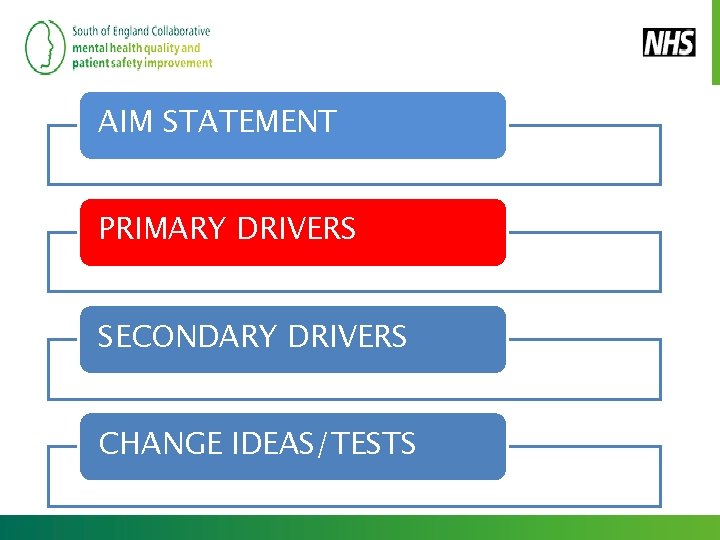 South of England Collaborative
mental health quality and
patient safety improvement

NHS

AIM STATEMENT

PRIMARY DRIVERS

SECONDARY DRIVERS

CHANGE IDEAS/TESTS